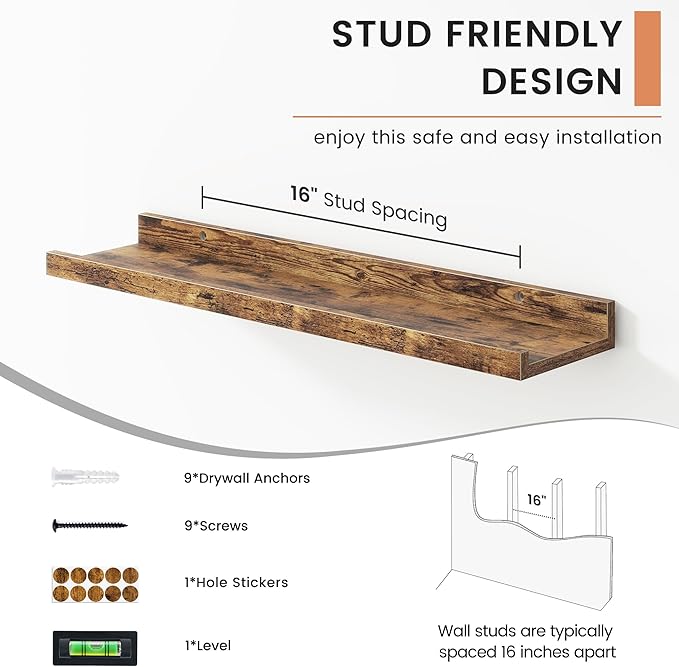 STUD FRIENDLY DESIGN

enjoy this safe and easy installation

16" Stud Spacing

9*Drywall Anchors

9*Screws

1*Hole Stickers

1*Level

16"

Wall studs are typically spaced 16 inches apart